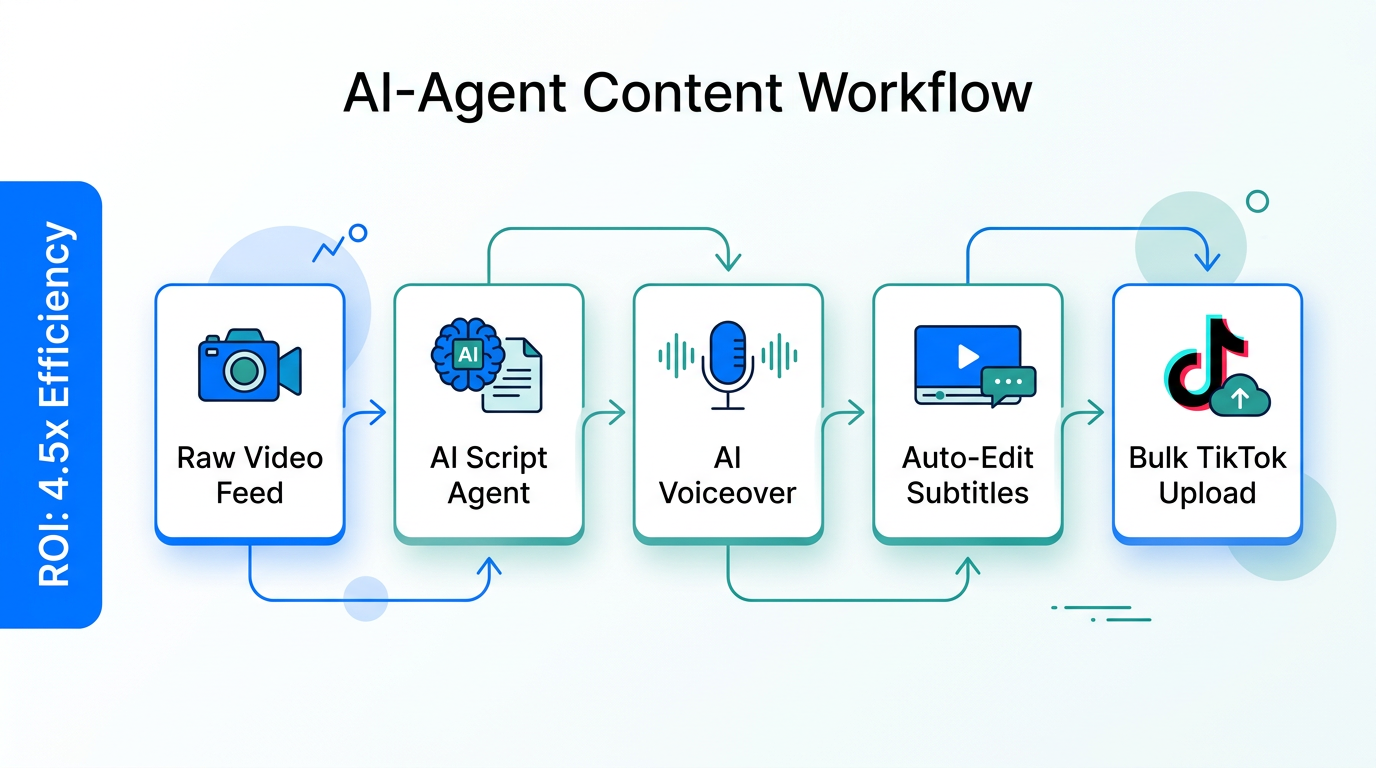 AI-Agent Content Workflow

ROI: 4.5x Efficiency

Raw Video Feed

AI

AI Script Agent

AI Voiceover

Auto-Edit Subtitles

Bulk TikTok Upload